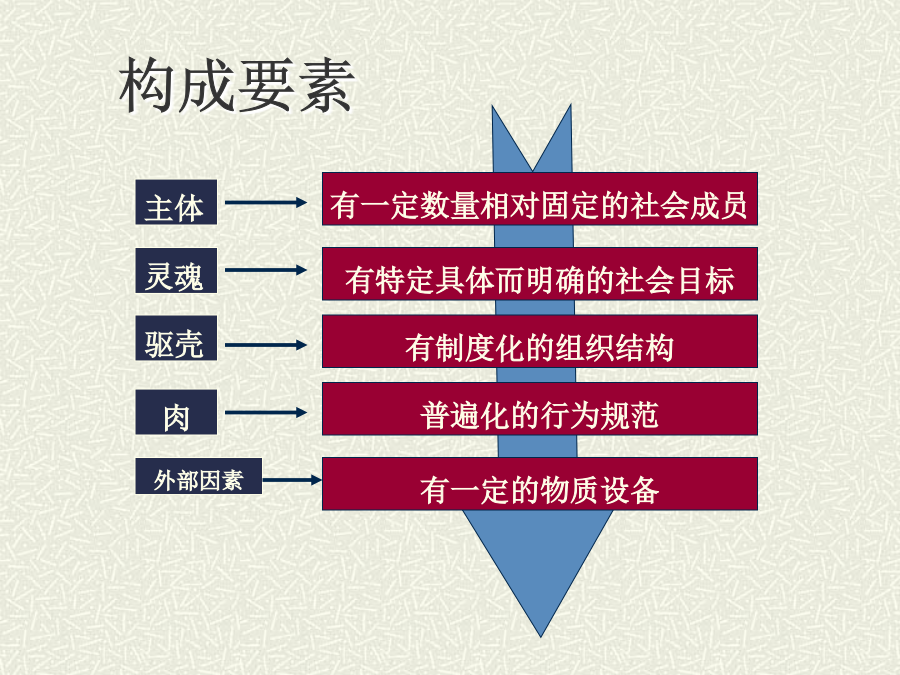 构成要素

主体

有一定数量相对固定的社会成员

灵魂

有特定具体而明确的社会目标

驱壳

有制度化的组织结构

肉

普遍化的行为规范

外部因素

有一定的物质设备